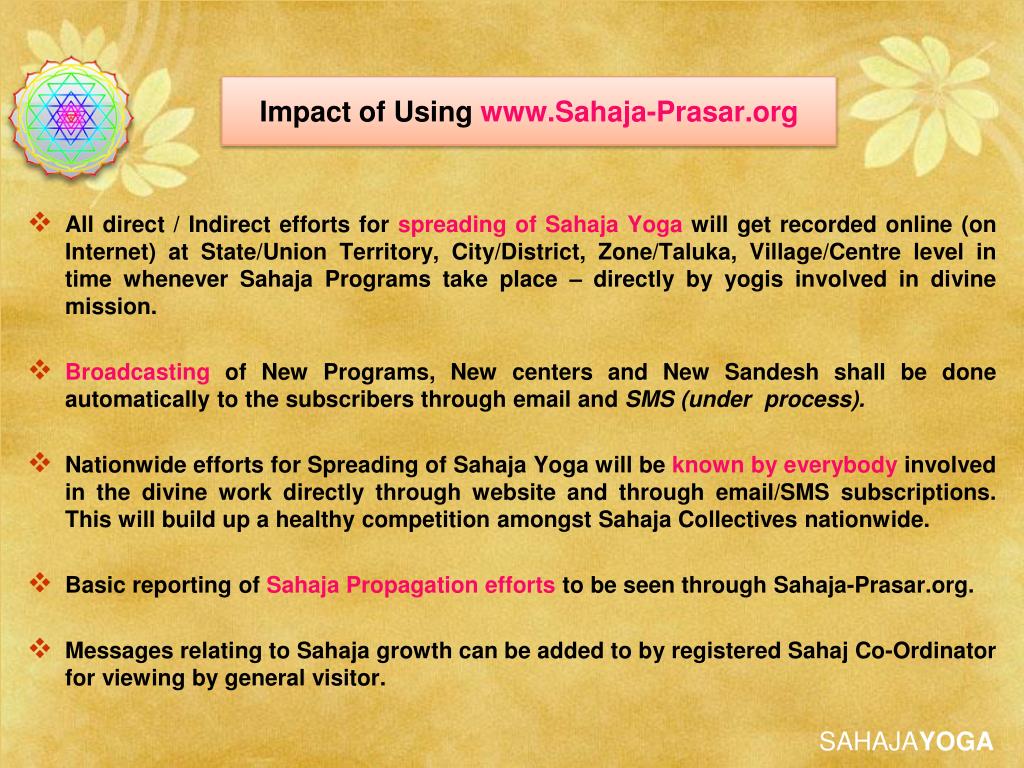 Impact of Using www.Sahaja-Prasar.org

❖ All direct / Indirect efforts for spreading of Sahaja Yoga will get recorded online (on Internet) at State/Union Territory, City/District, Zone/Taluka, Village/Centre level in time whenever Sahaja Programs take place – directly by yogis involved in divine mission.

❖ Broadcasting of New Programs, New centers and New Sandesh shall be done automatically to the subscribers through email and SMS (under process).

❖ Nationwide efforts for Spreading of Sahaja Yoga will be known by everybody involved in the divine work directly through website and through email/SMS subscriptions. This will build up a healthy competition amongst Sahaja Collectives nationwide.

❖ Basic reporting of Sahaja Propagation efforts to be seen through Sahaja-Prasar.org.

❖ Messages relating to Sahaja growth can be added to by registered Sahaj Co-Ordinator for viewing by general visitor.

SAHAJAYOGA